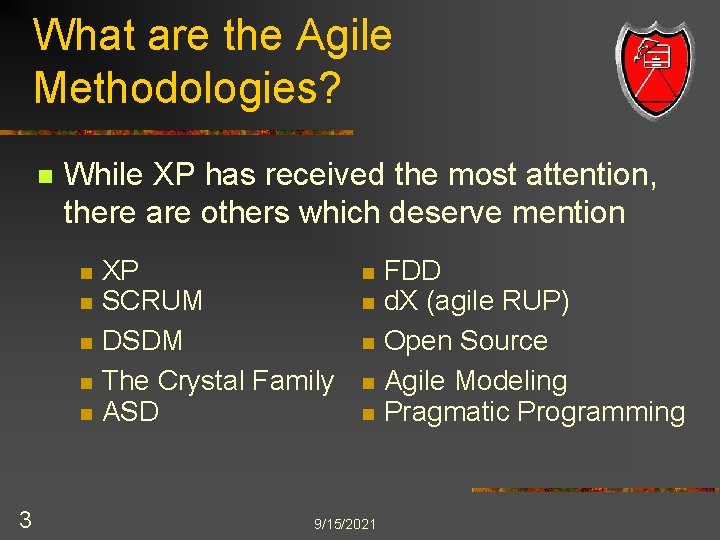 What are the Agile Methodologies?

While XP has received the most attention, there are others which deserve mention

XP
SCRUM
DSDM
The Crystal Family
ASD

FDD
dX (agile RUP)
Open Source
Agile Modeling
Pragmatic Programming

3

9/15/2021